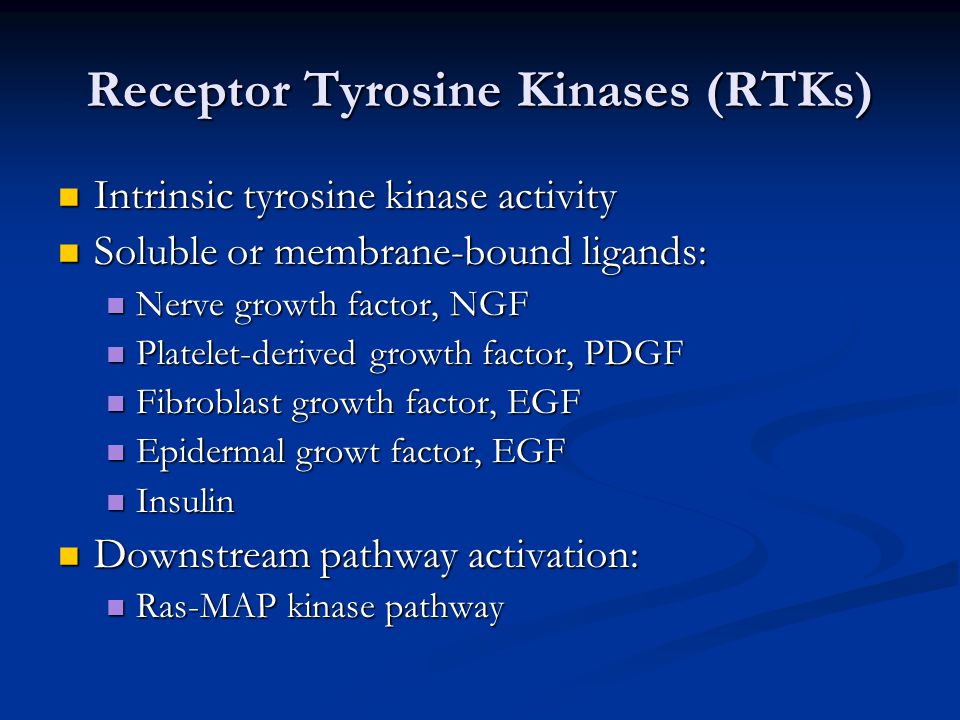 Receptor Tyrosine Kinases (RTKs)

- Intrinsic tyrosine kinase activity
- Soluble or membrane-bound ligands:
  - Nerve growth factor, NGF
  - Platelet-derived growth factor, PDGF
  - Fibroblast growth factor, EGF
  - Epidermal growt factor, EGF
  - Insulin
- Downstream pathway activation:
  - Ras-MAP kinase pathway